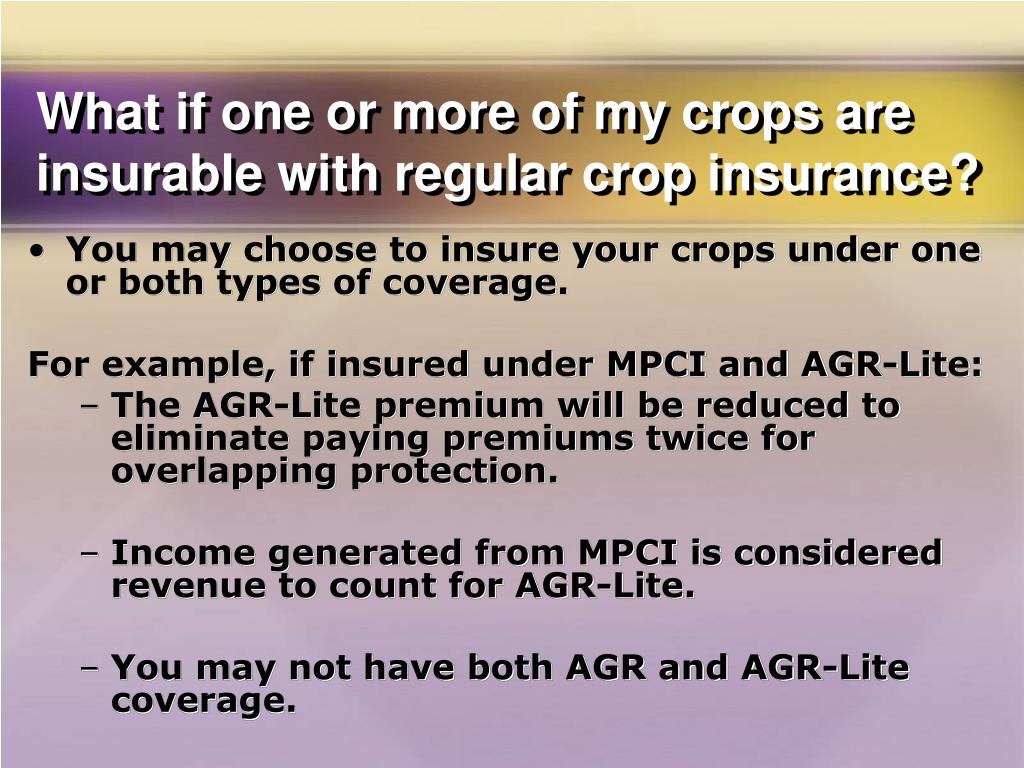 What if one or more of my crops are insurable with regular crop insurance?

• You may choose to insure your crops under one or both types of coverage.

For example, if insured under MPCI and AGR-Lite:

– The AGR-Lite premium will be reduced to eliminate paying premiums twice for overlapping protection.

– Income generated from MPCI is considered revenue to count for AGR-Lite.

– You may not have both AGR and AGR-Lite coverage.